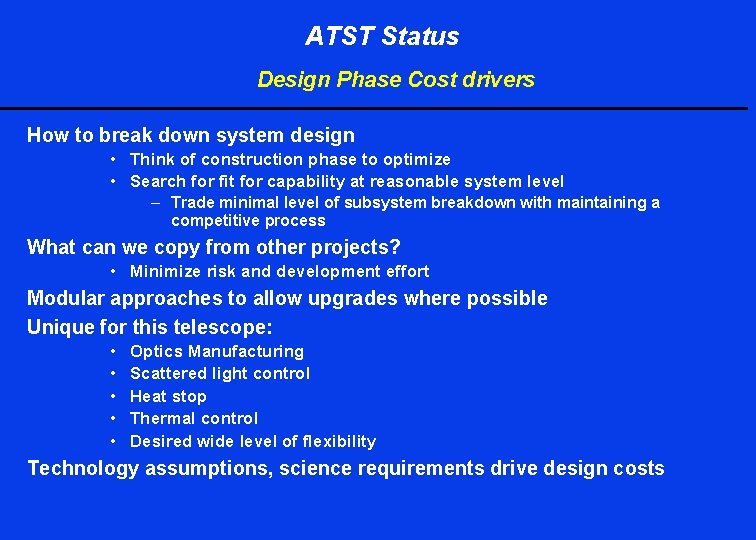 ATST Status

Design Phase Cost drivers

How to break down system design

• Think of construction phase to optimize
• Search for fit for capability at reasonable system level
– Trade minimal level of subsystem breakdown with maintaining a competitive process

What can we copy from other projects?

• Minimize risk and development effort

Modular approaches to allow upgrades where possible

Unique for this telescope:

• Optics Manufacturing
• Scattered light control
• Heat stop
• Thermal control
• Desired wide level of flexibility

Technology assumptions, science requirements drive design costs